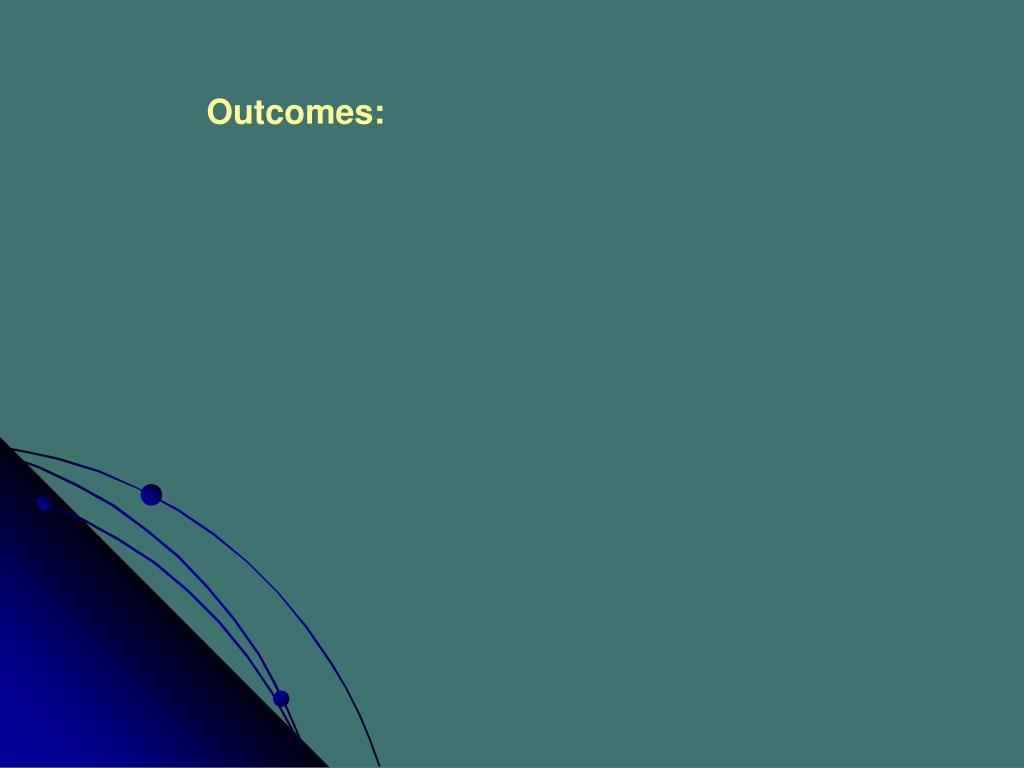 Outcomes: